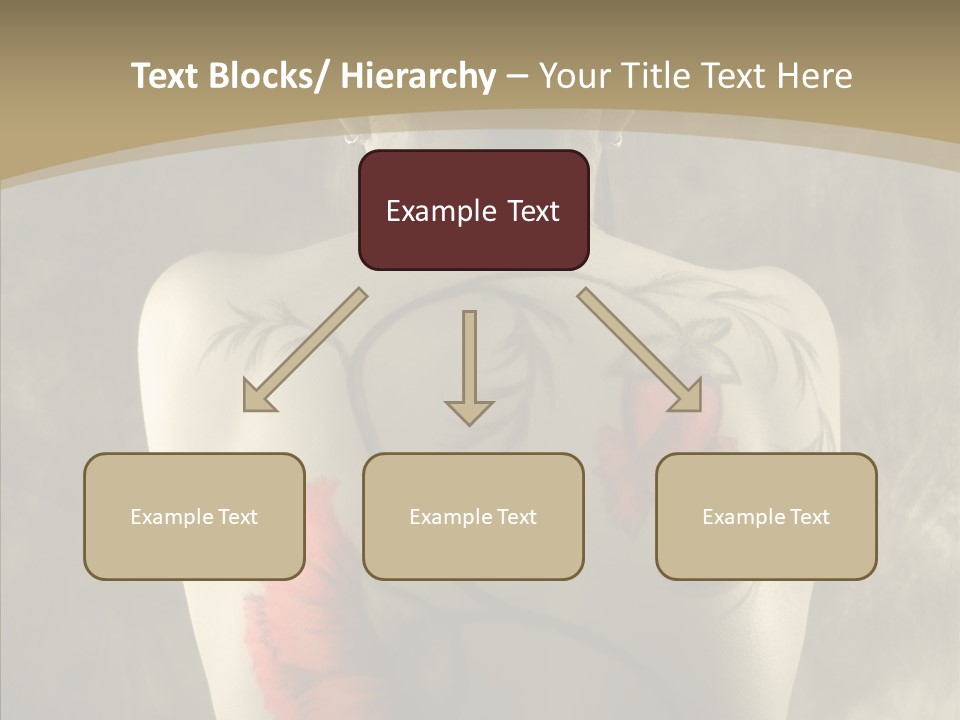 Text Blocks/ Hierarchy – Your Title Text Here

Example Text

Example Text

Example Text

Example Text